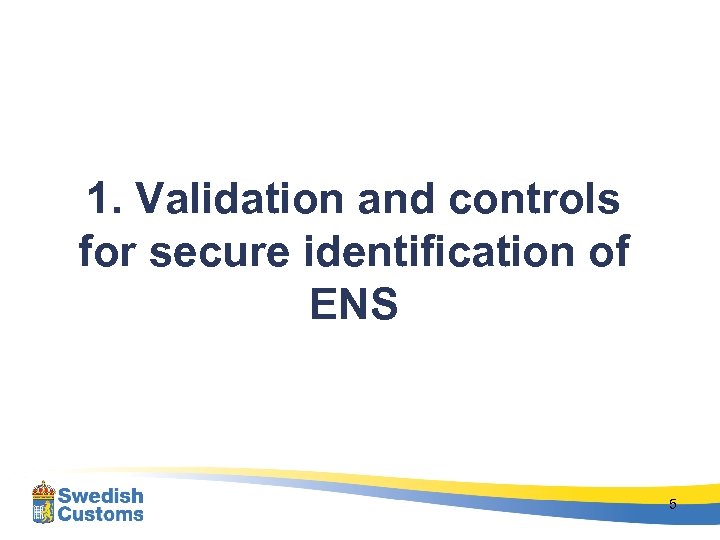 1. Validation and controls for secure identification of ENS

Swedish Customs

5